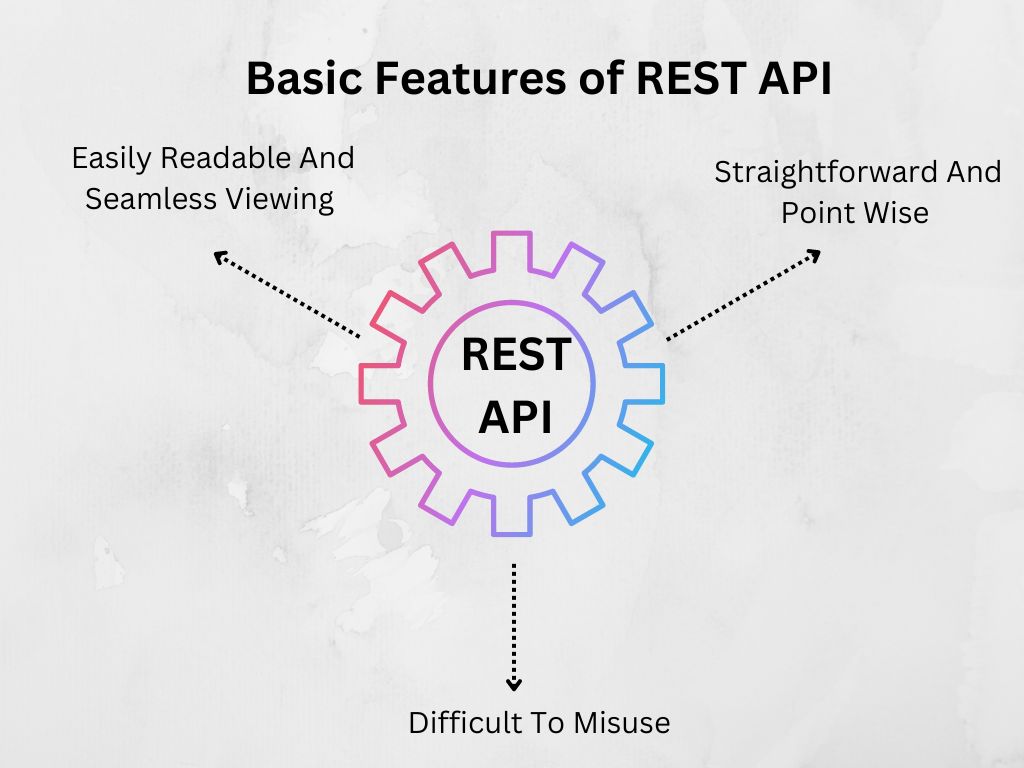 Basic Features of REST API

Easily Readable And Seamless Viewing

Straightforward And Point Wise

REST API

Difficult To Misuse